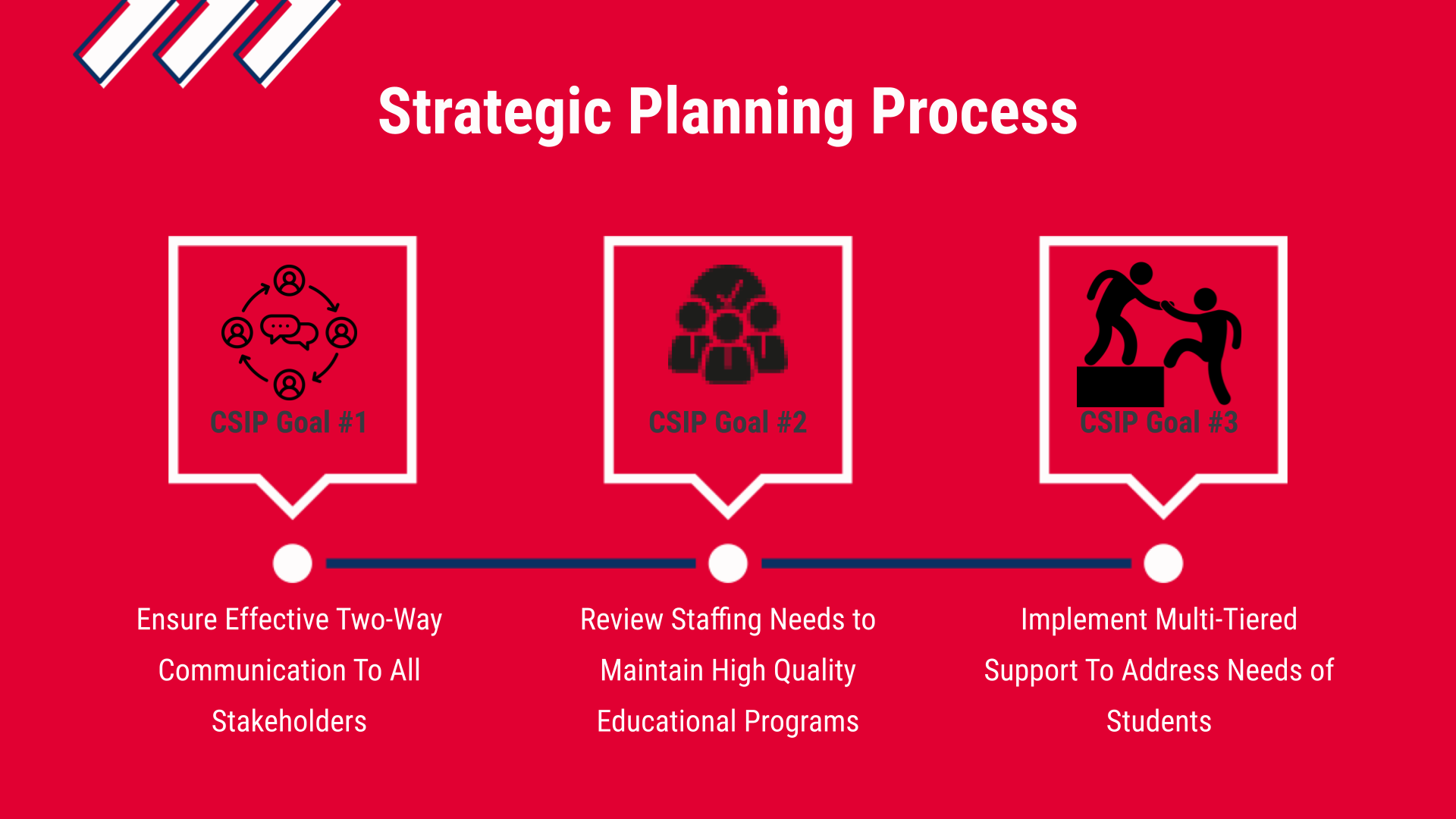 Strategic Planning Process

CSIP Goal #1

CSIP Goal #2

CSIP Goal #3

Ensure Effective Two-Way Communication To All Stakeholders

Review Staffing Needs to Maintain High Quality Educational Programs

Implement Multi-Tiered Support To Address Needs of Students